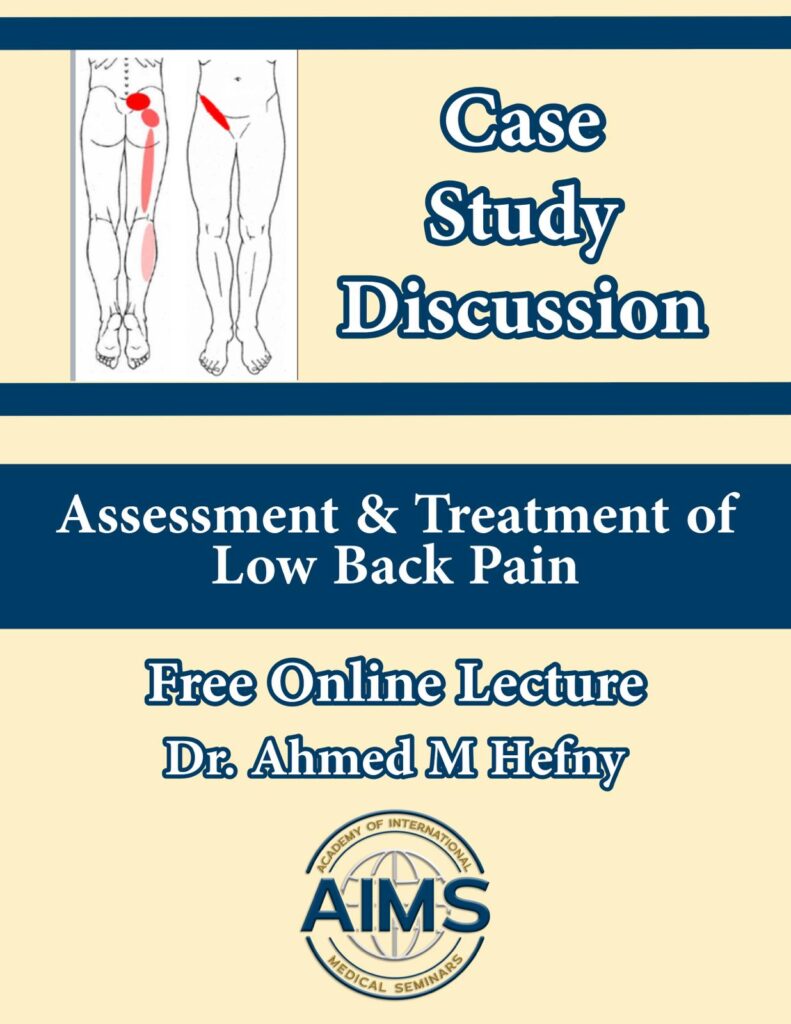 Case Study Discussion

Assessment & Treatment of Low Back Pain

Free Online Lecture

Dr. Ahmed M Hefny

ACADEMY OF INTERNATIONAL
AIMS
MEDICAL SEMINARS